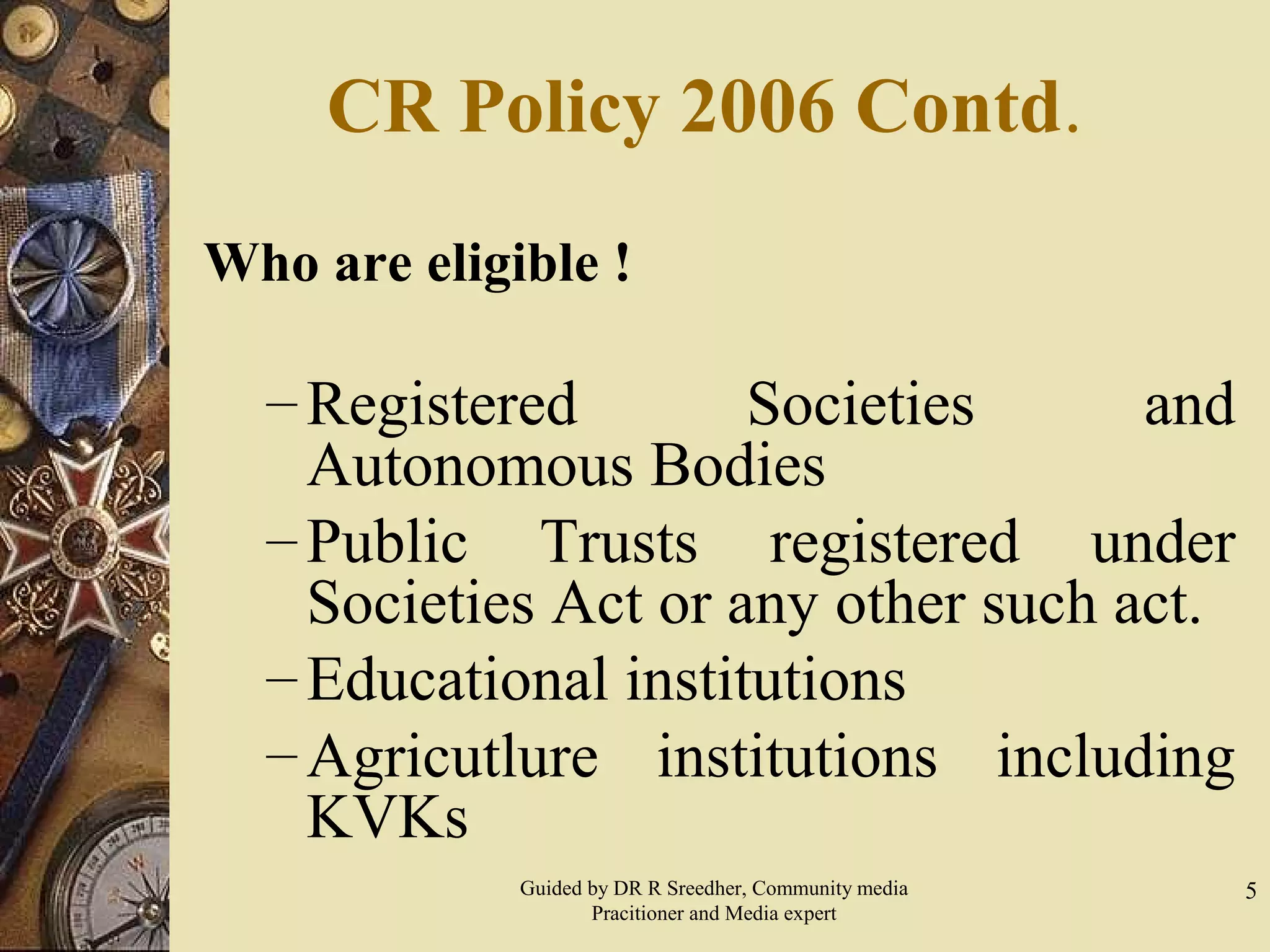 CR Policy 2006 Contd.

Who are eligible !

– Registered Societies and Autonomous Bodies
– Public Trusts registered under Societies Act or any other such act.
– Educational institutions
– Agricutlure institutions including KVKs

Guided by DR R Sreedher, Community media Pracitioner and Media expert

5